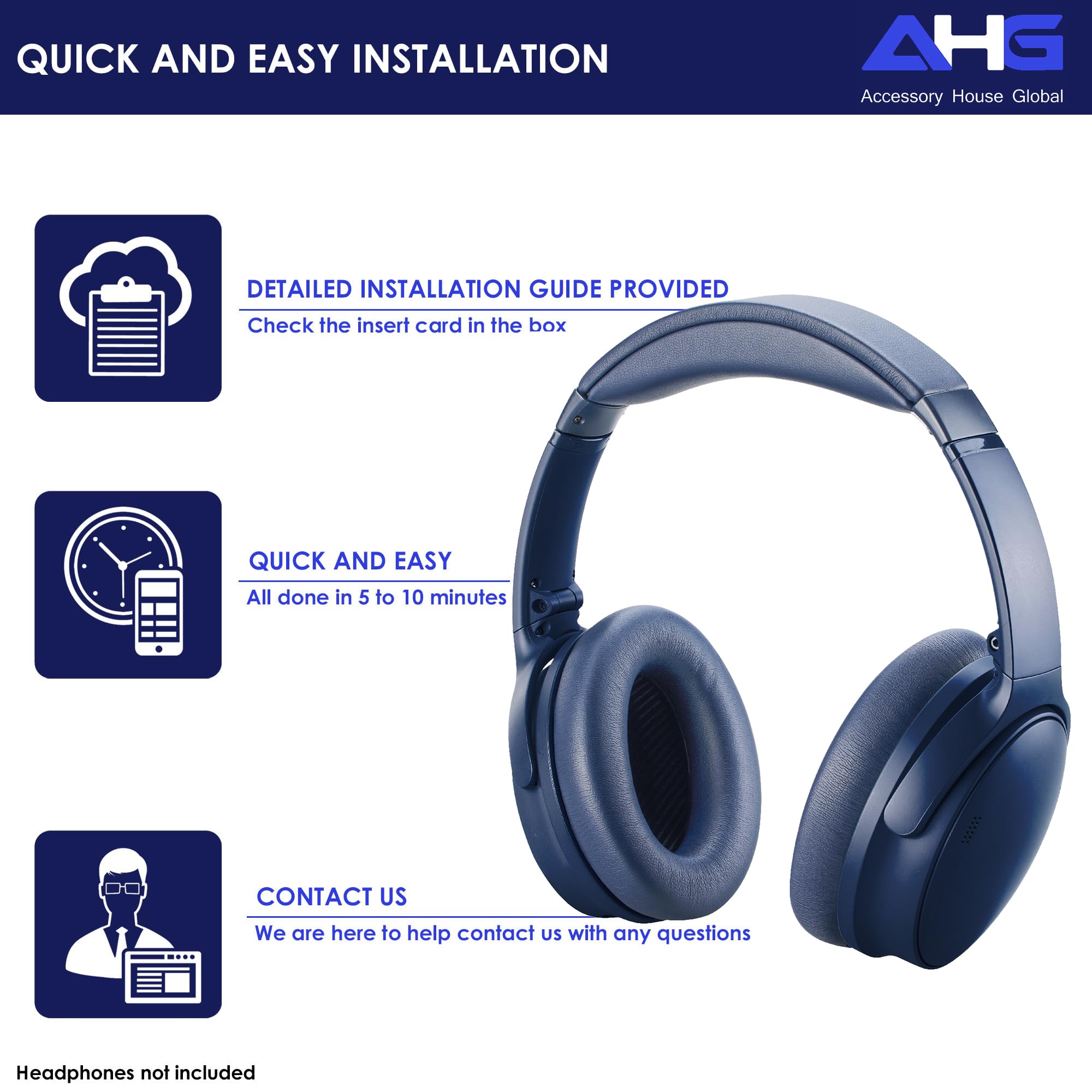 QUICK AND EASY INSTALLATION

AHG
Accessory House Global

DETAILED INSTALLATION GUIDE PROVIDED
Check the insert card in the box

QUICK AND EASY
All done in 5 to 10 minutes

CONTACT US
We are here to help contact us with any questions

Headphones not included